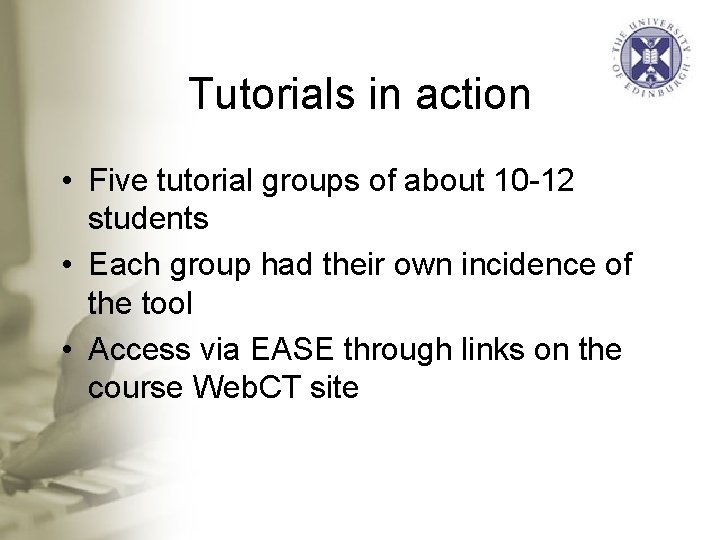 THE UNIVERSITY OF EDINBURGH

Tutorials in action

• Five tutorial groups of about 10-12 students
• Each group had their own incidence of the tool
• Access via EASE through links on the course WebCT site